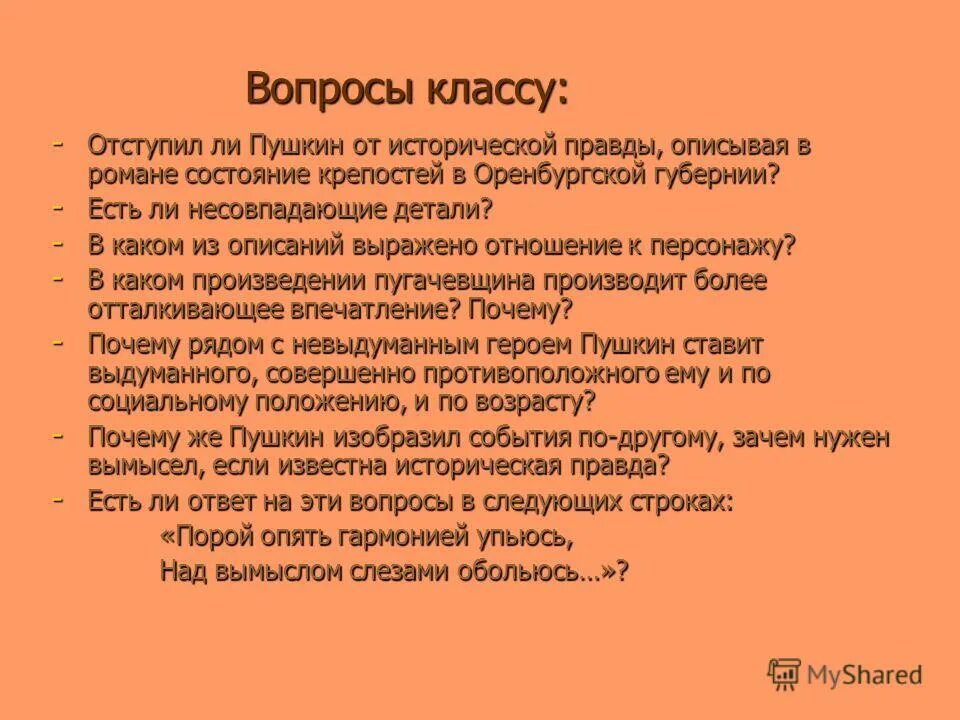 Вопросы классу:

- Отступил ли Пушкин от исторической правды, описывая в романе состояние крепостей в Оренбургской губернии?
- Есть ли несовпадающие детали?
- В каком из описаний выражено отношение к персонажу?
- В каком произведении пугачевщина производит более отталкивающее впечатление? Почему?
- Почему рядом с невыдуманным героем Пушкин ставит выдуманного, совершенно противоположного ему и по социальному положению, и по возрасту?
- Почему же Пушкин изобразил события по-другому, зачем нужен вымысел, если известна историческая правда?
- Есть ли ответ на эти вопросы в следующих строках:
«Порой опять гармонией упьюсь,
Над вымыслом слезами обольюсь…»?

MyShared